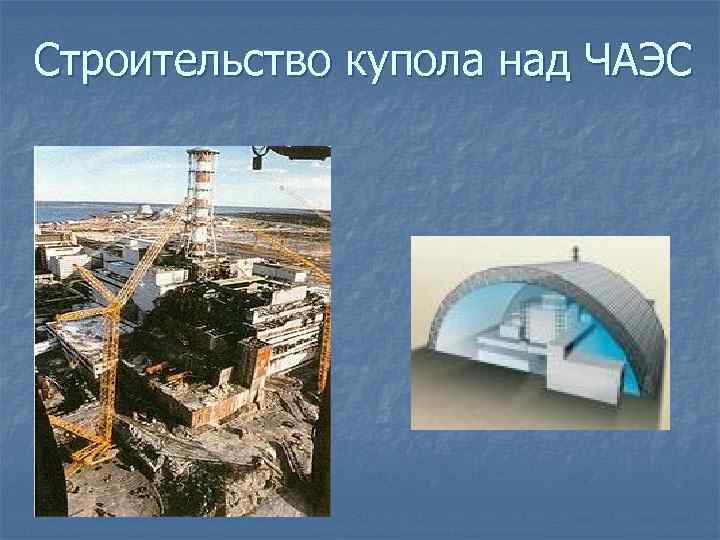 Строительство купола над ЧАЭС